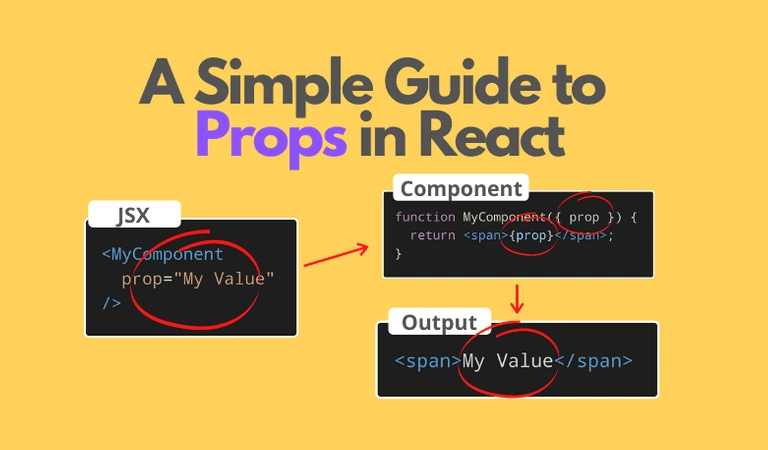 A Simple Guide to Props in React

JSX

<MyComponent
  prop="My Value"
/>

Component

function MyComponent({ prop }) {
  return <span>{prop}</span>;
}

Output

<span>My Value</span>